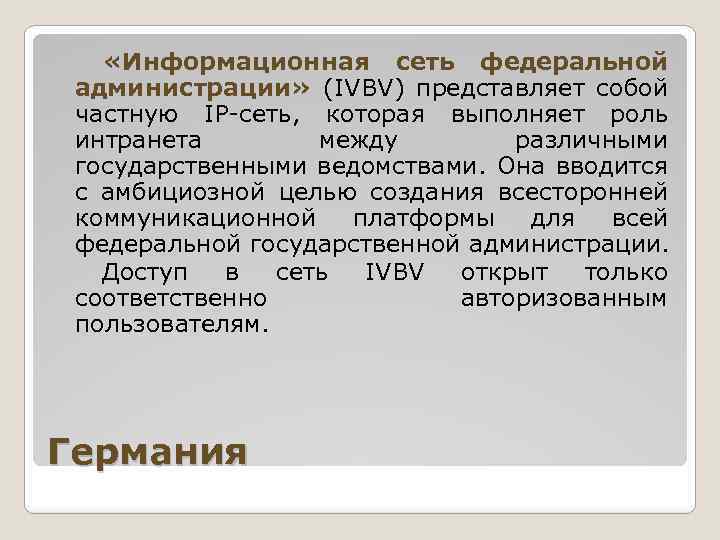 «Информационная сеть федеральной администрации» (IVBV) представляет собой частную IP-сеть, которая выполняет роль интранета между различными государственными ведомствами. Она вводится с амбициозной целью создания всесторонней коммуникационной платформы для всей федеральной государственной администрации.

Доступ в сеть IVBV открыт только соответственно авторизованным пользователям.

Германия